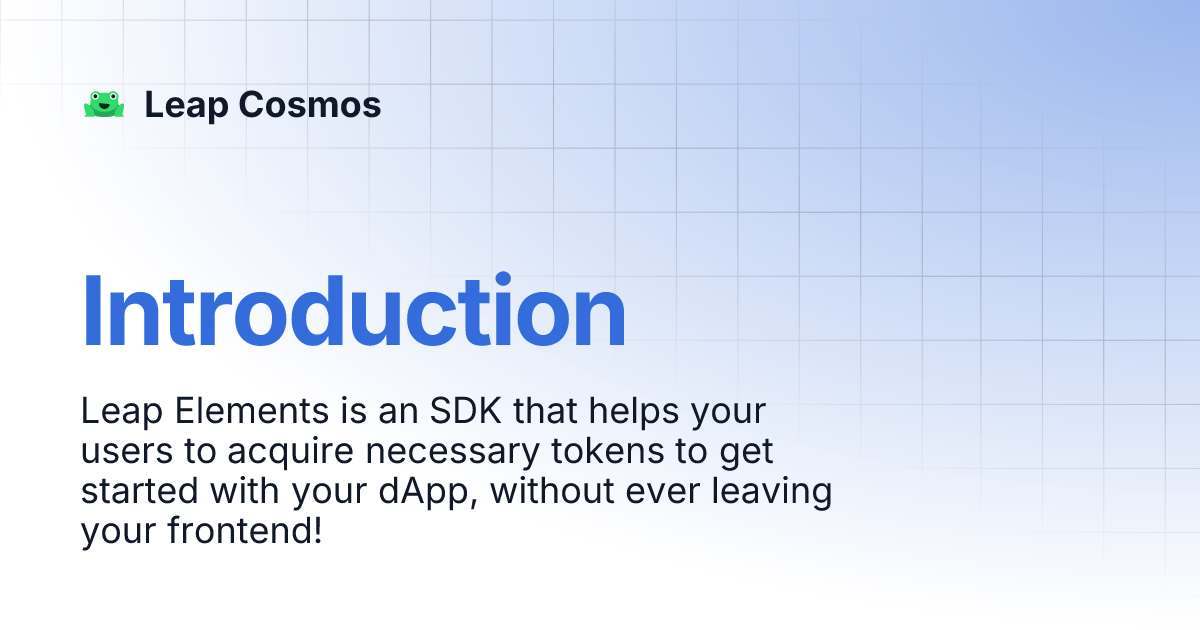 Leap Cosmos

Introduction

Leap Elements is an SDK that helps your users to acquire necessary tokens to get started with your dApp, without ever leaving your frontend!